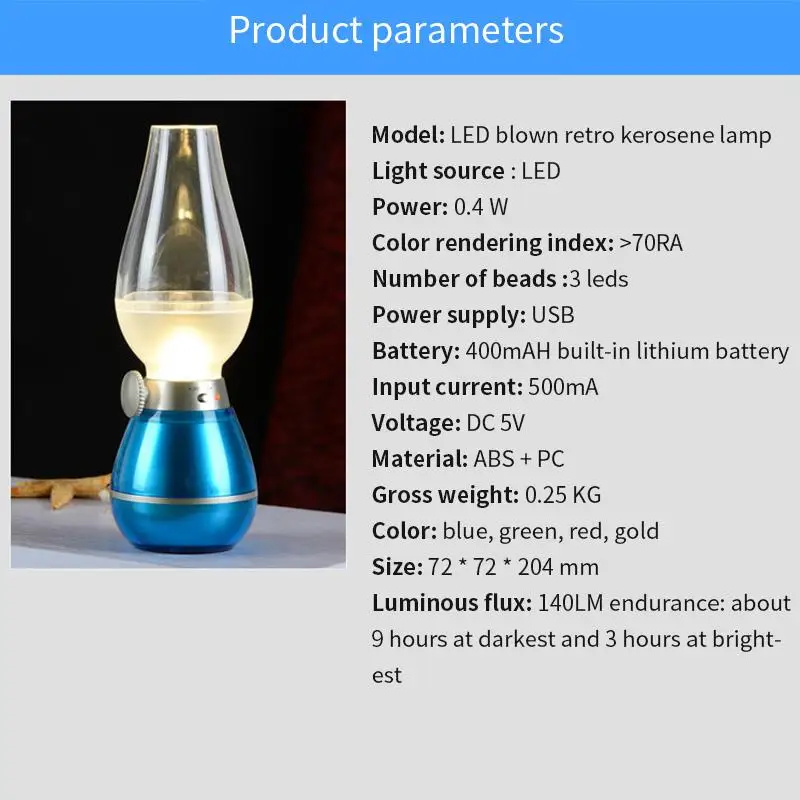 Product parameters

Model: LED blown retro kerosene lamp
Light source : LED
Power: 0.4 W
Color rendering index: >70RA
Number of beads :3 leds
Power supply: USB
Battery: 400mAH built-in lithium battery
Input current: 500mA
Voltage: DC 5V
Material: ABS + PC
Gross weight: 0.25 KG
Color: blue, green, red, gold
Size: 72 * 72 * 204 mm
Luminous flux: 140LM endurance: about 9 hours at darkest and 3 hours at brightest